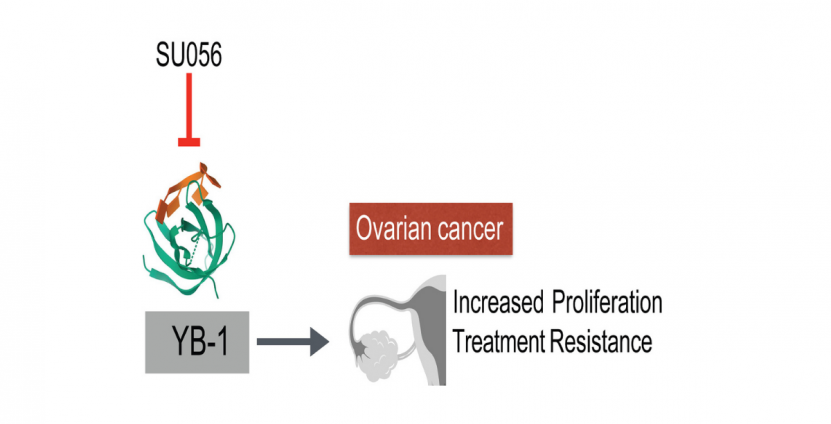 SU056

Ovarian cancer

YB-1

Increased Proliferation
Treatment Resistance